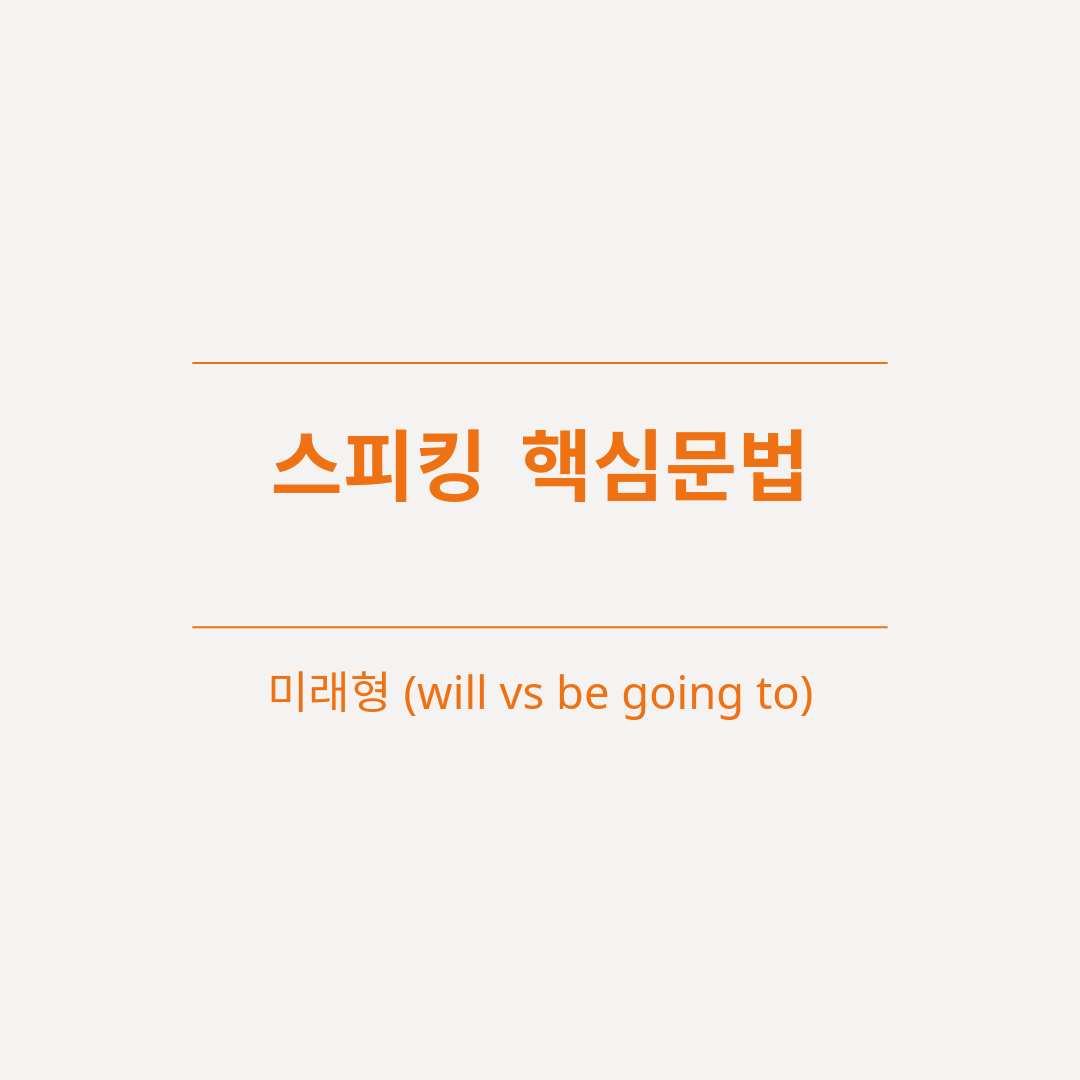 스피킹 핵심문법

미래형 (will vs be going to)